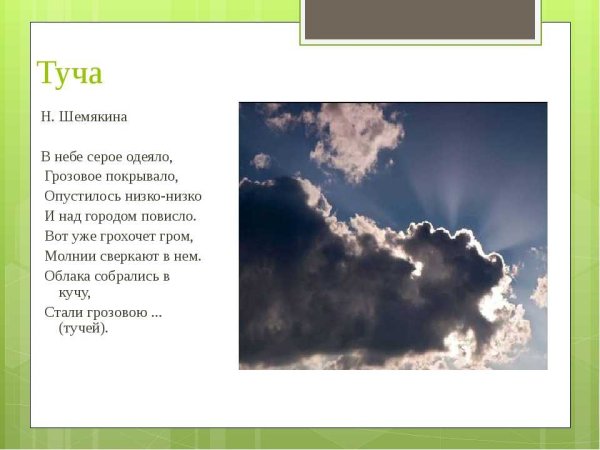 Туча

Н. Шемякина

В небе серое одеяло,
Грозовое покрывало,
Опустилось низко-низко
И над городом повисло.
Вот уже грохочет гром,
Молнии сверкают в нем.
Облака собрались в кучу,
Стали грозовою ... (тучей).